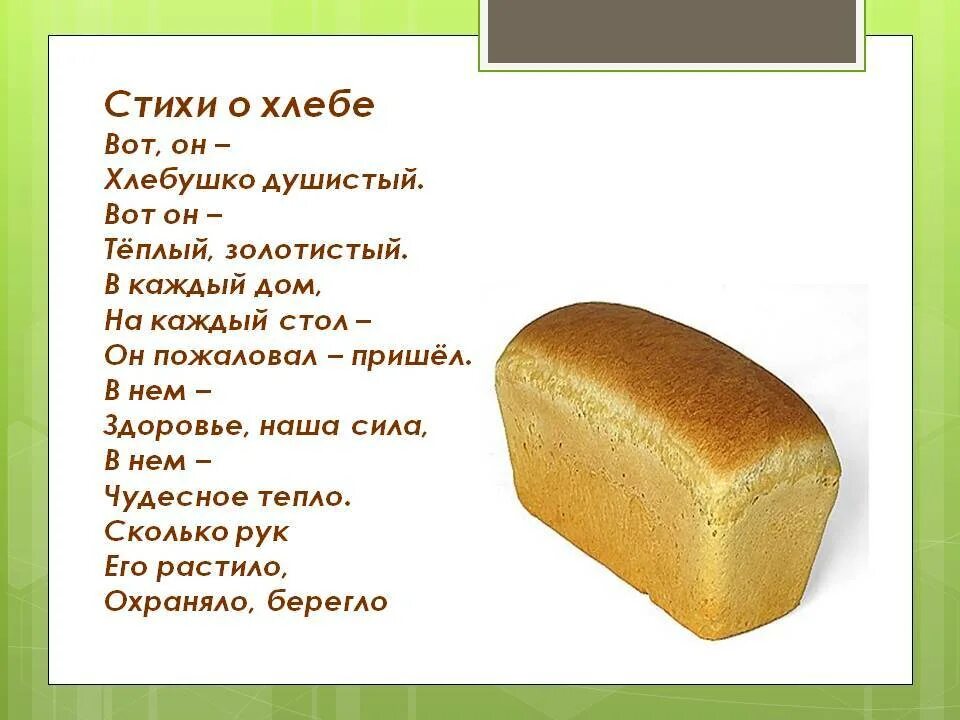 Стихи о хлебе
Вот, он –
Хлебушко душистый.
Вот он –
Тёплый, золотистый.
В каждый дом,
На каждый стол –
Он пожаловал – пришёл.
В нем –
Здоровье, наша сила,
В нем –
Чудесное тепло.
Сколько рук
Его растило,
Охраняло, берегло